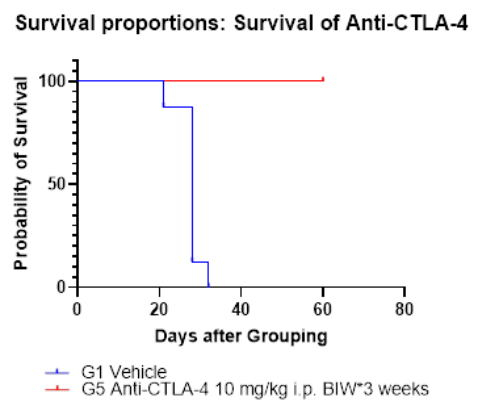 Survival proportions: Survival of Anti-CTLA-4

Probability of Survival

100

50

0

0
20
40
60
80

Days after Grouping

G1 Vehicle
G5 Anti-CTLA-4 10 mg/kg i.p. BIW*3 weeks